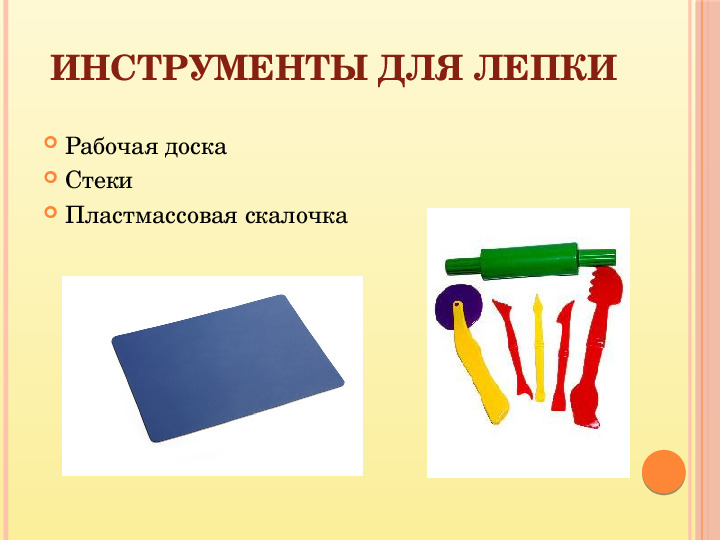 ИНСТРУМЕНТЫ ДЛЯ ЛЕПКИ

Рабочая доска
Стеки
Пластмассовая скалочка